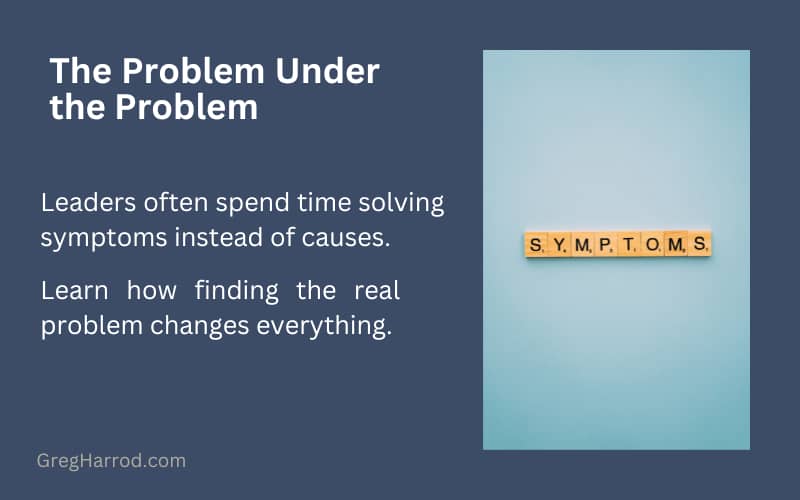 The Problem Under the Problem

Leaders often spend time solving symptoms instead of causes.

Learn how finding the real problem changes everything.

SYMPTOMS

GregHarrod.com